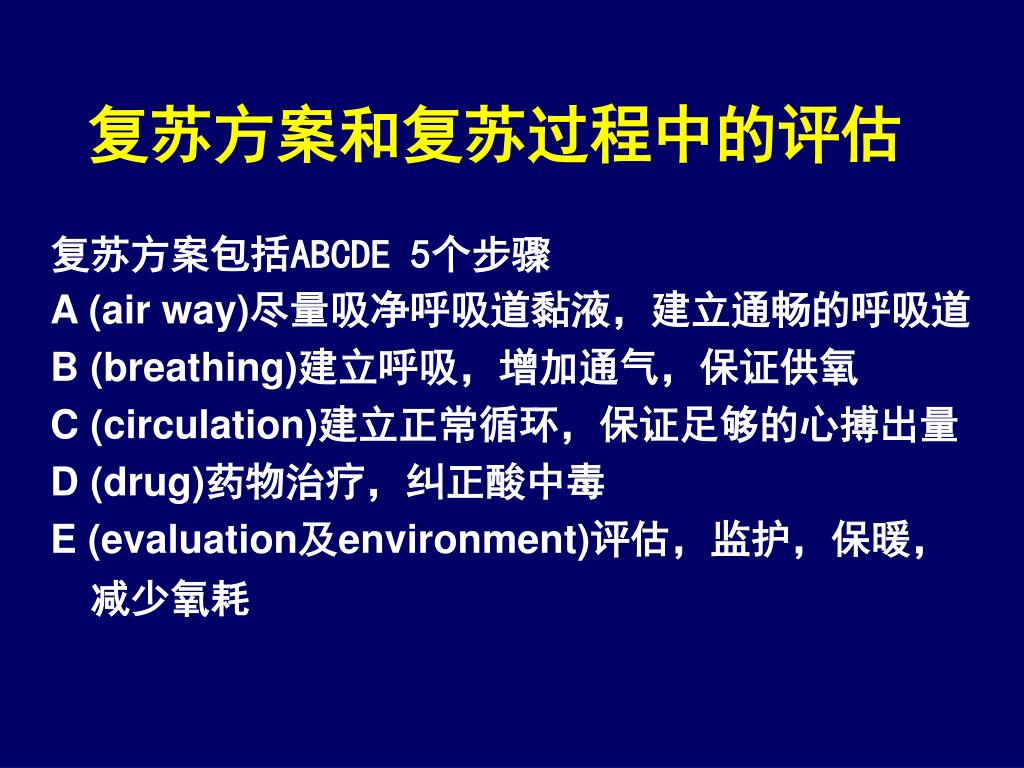 复苏方案和复苏过程中的评估

复苏方案包括ABCDE 5个步骤
A (air way)尽量吸净呼吸道黏液，建立通畅的呼吸道
B (breathing)建立呼吸，增加通气，保证供氧
C (circulation)建立正常循环，保证足够的心搏出量
D (drug)药物治疗，纠正酸中毒
E (evaluation及environment)评估，监护，保暖，减少氧耗